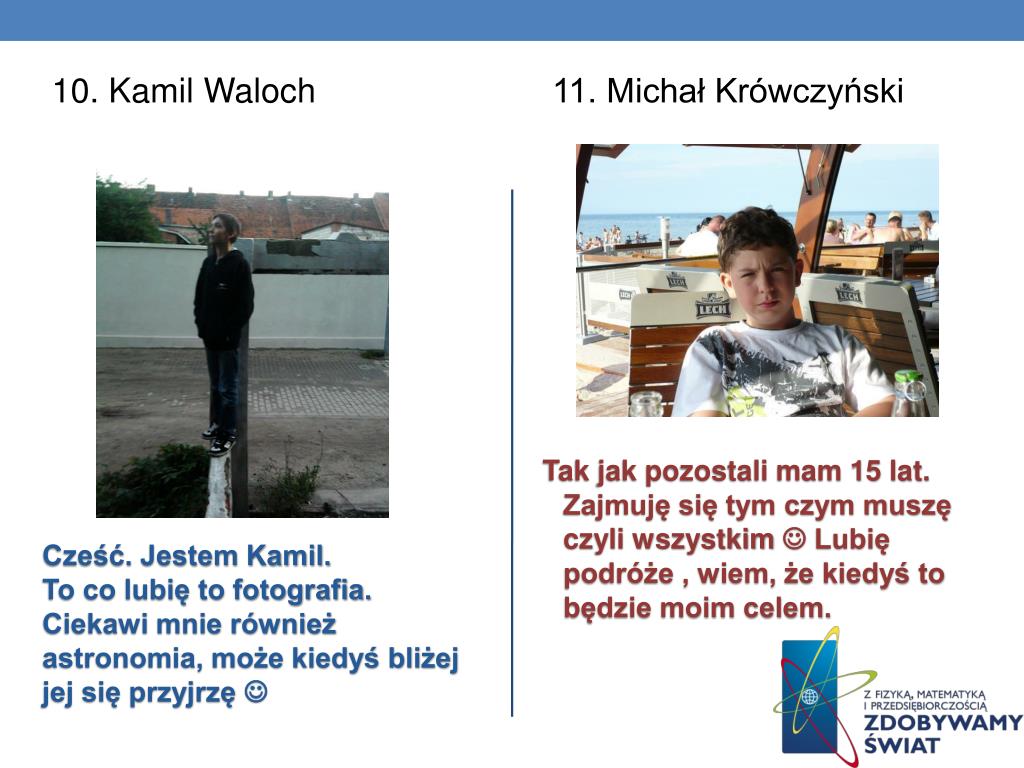 10. Kamil Waloch

Cześć. Jestem Kamil.
To co lubię to fotografia.
Ciekawi mnie również astronomia, może kiedyś bliżej jej się przyjrzę ☺

11. Michał Krówczyński

LECH LECH LECH

Tak jak pozostali mam 15 lat. Zajmuję się tym czym muszę czyli wszystkim ☺ Lubię podróże , wiem, że kiedyś to będzie moim celem.

Z FIZYKĄ, MATEMATYKĄ I PRZEDSIĘBIORCZOŚCIĄ ZDOBYWAMY ŚWIAT